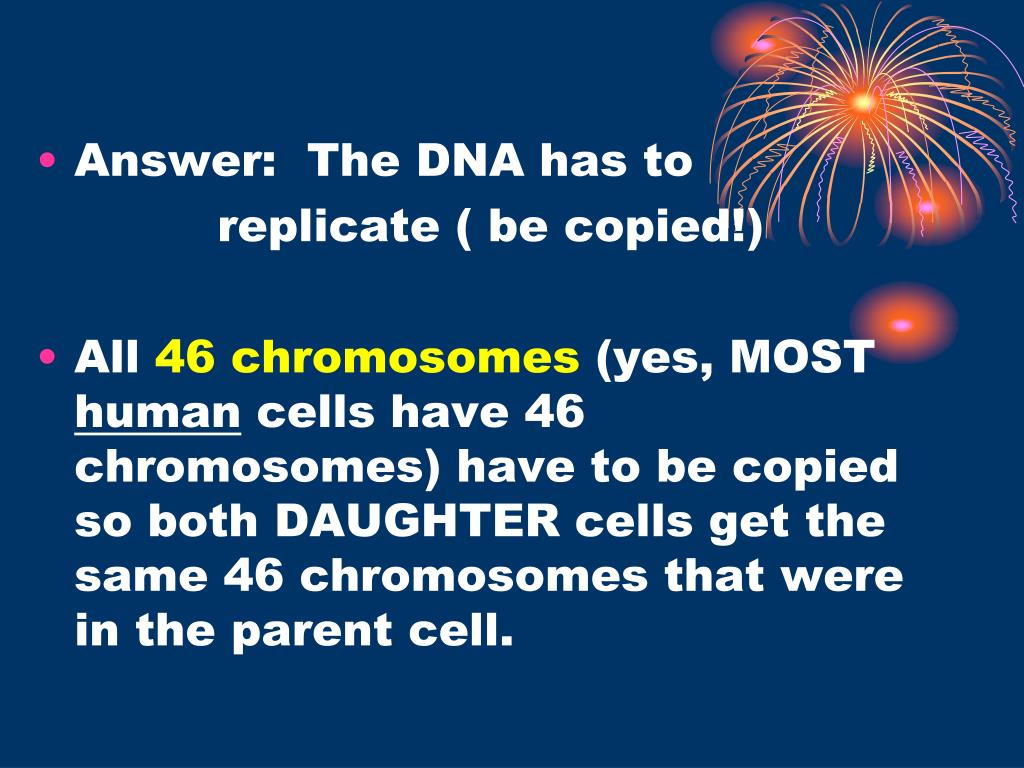 • Answer: The DNA has to replicate ( be copied!)

• All 46 chromosomes (yes, MOST human cells have 46 chromosomes) have to be copied so both DAUGHTER cells get the same 46 chromosomes that were in the parent cell.